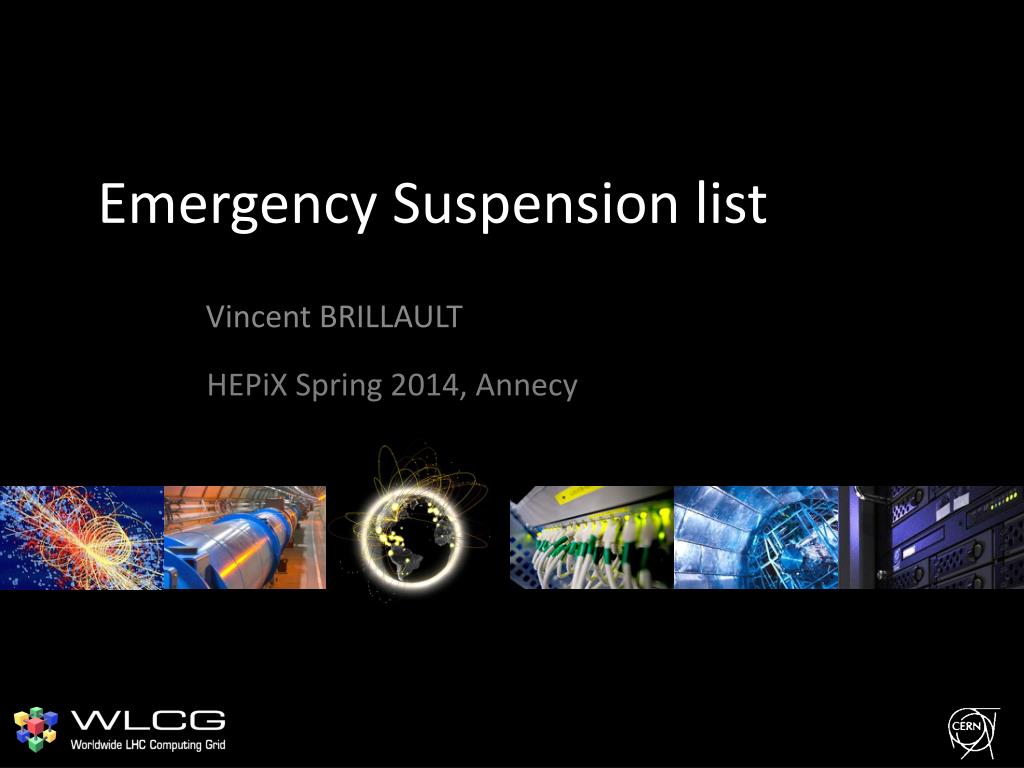 Emergency Suspension list

Vincent BRILLAULT

HEPiX Spring 2014, Annecy

WLCG
Worldwide LHC Computing Grid

CERN